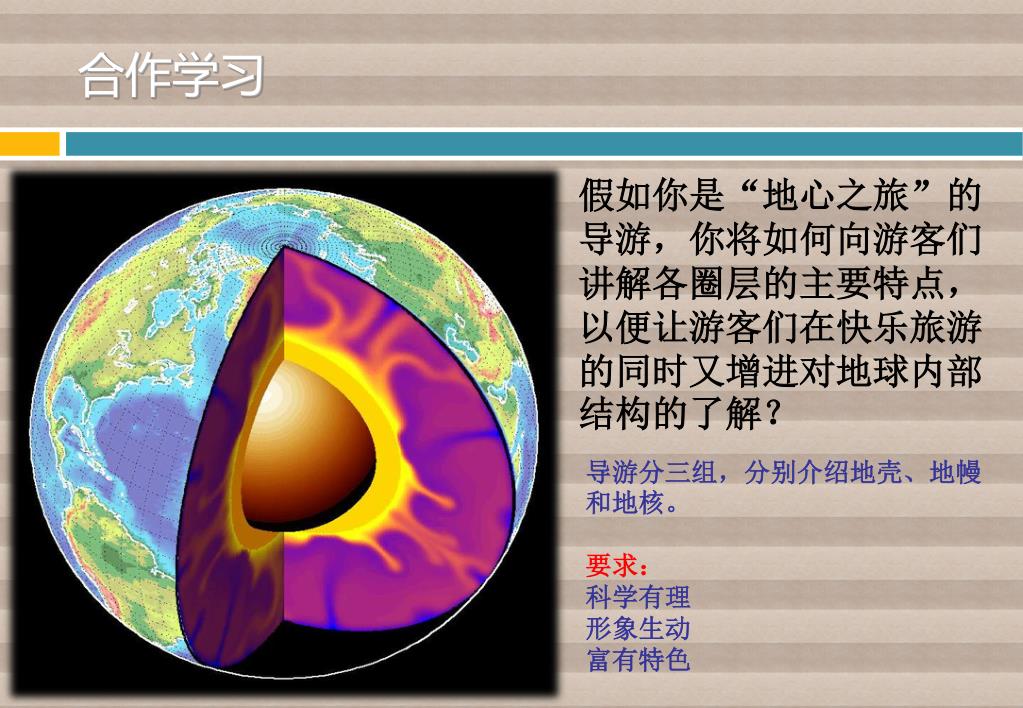 合作学习

假如你是“地心之旅”的导游，你将如何向游客们讲解各圈层的主要特点，以便让游客们在快乐旅游的同时又增进对地球内部结构的了解？

导游分三组，分别介绍地壳、地幔和地核。

要求：
科学有理
形象生动
富有特色